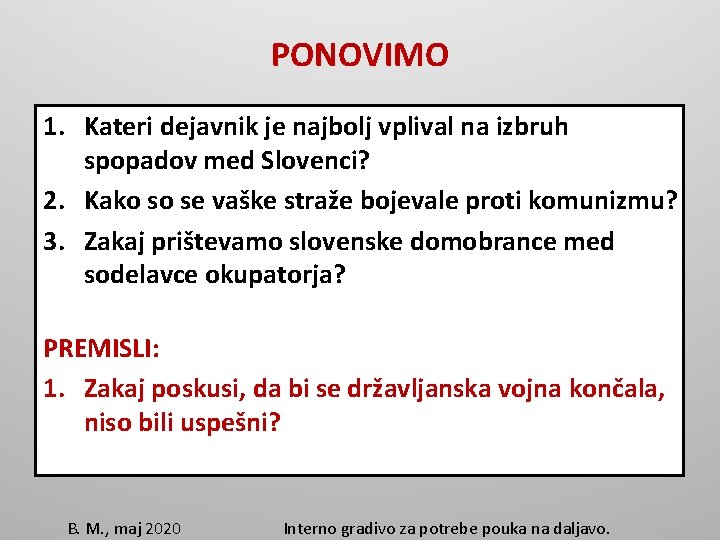 PONOVIMO

1. Kateri dejavnik je najbolj vplival na izbruh spopadov med Slovenci?
2. Kako so se vaške straže bojevale proti komunizmu?
3. Zakaj prištevamo slovenske domobrance med sodelavce okupatorja?

PREMISLI:
1. Zakaj poskusi, da bi se državljanska vojna končala, niso bili uspešni?

B. M., maj 2020

Interno gradivo za potrebe pouka na daljavo.